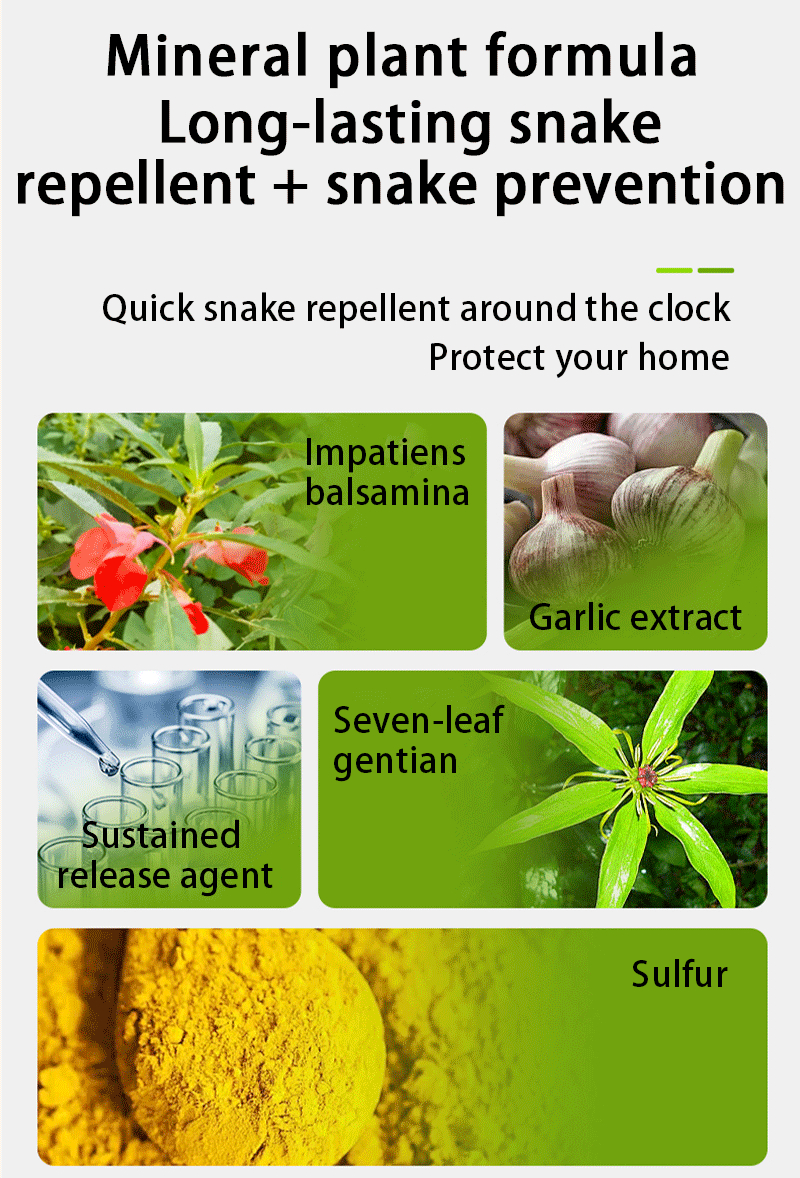 Mineral plant formula
Long-lasting snake repellent + snake prevention

Quick snake repellent around the clock
Protect your home

Impatiens balsamina

Garlic extract

Sustained release agent

Seven-leaf gentian

Sulfur